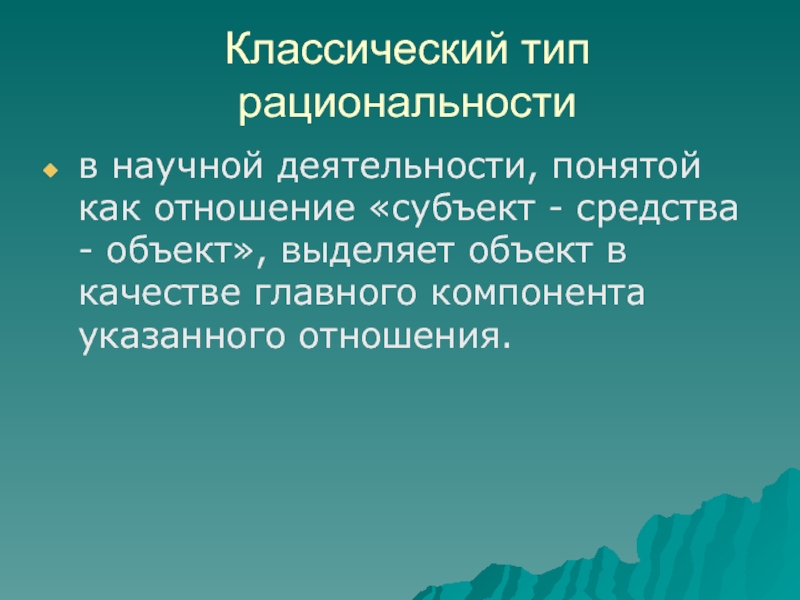 Классический тип рациональности

в научной деятельности, понятой как отношение «субъект - средства - объект», выделяет объект в качестве главного компонента указанного отношения.